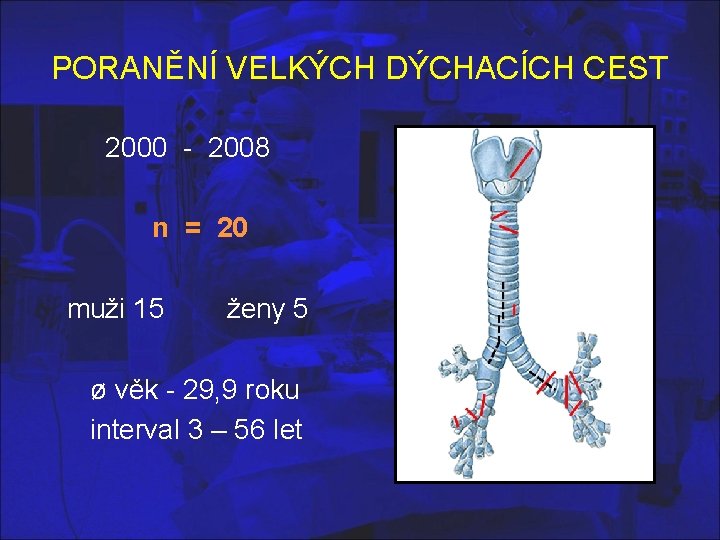 PORANĚNÍ VELKÝCH DÝCHACÍCH CEST

2000 - 2008

n = 20

muži 15 ženy 5

ø věk - 29,9 roku

interval 3 – 56 let